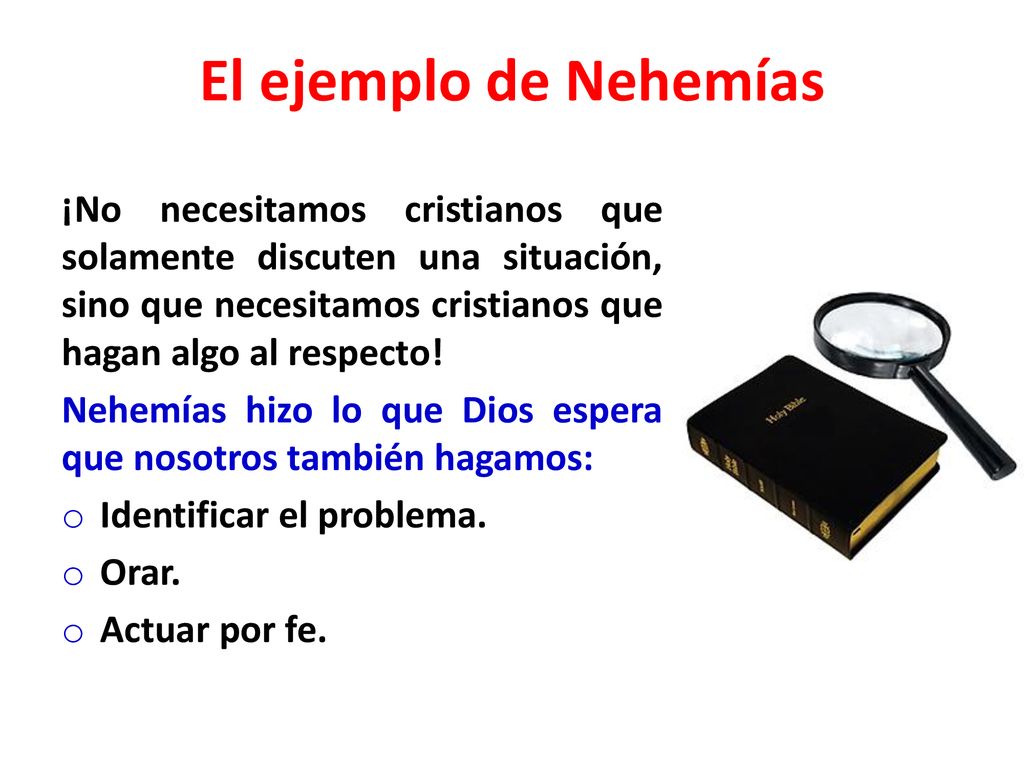 El ejemplo de Nehemías

¡No necesitamos cristianos que solamente discuten una situación, sino que necesitamos cristianos que hagan algo al respecto!

Nehemías hizo lo que Dios espera que nosotros también hagamos:

o Identificar el problema.
o Orar.
o Actuar por fe.

Holy Bible